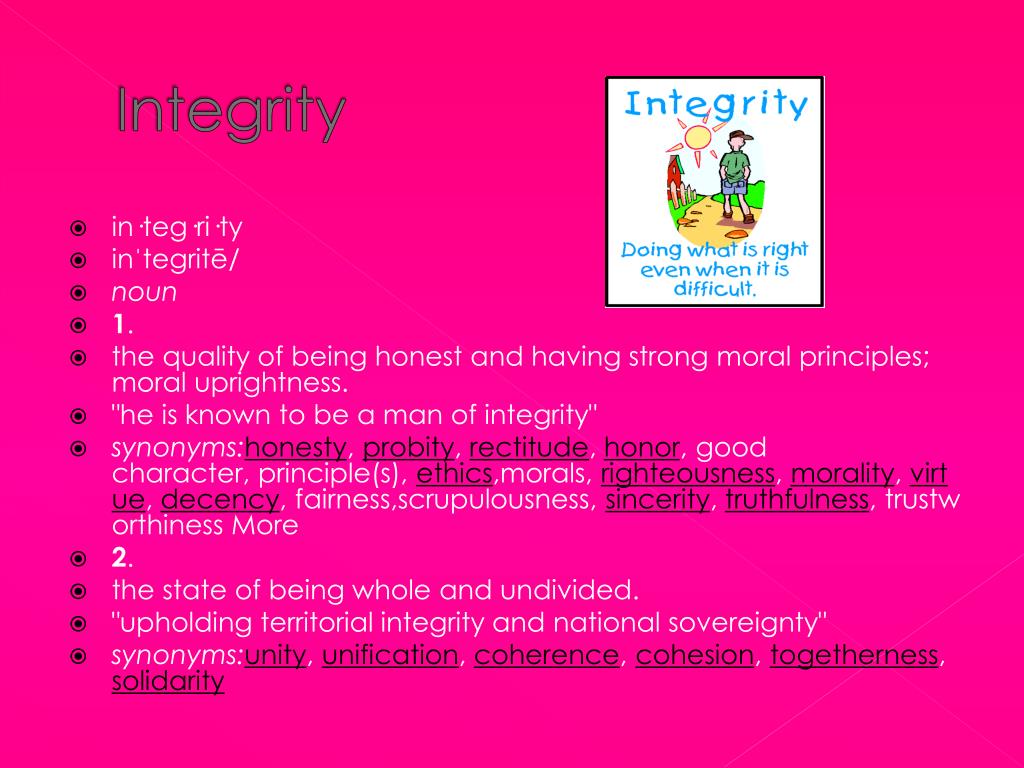 Integrity

Integrity

Doing what is right even when it is difficult.

in·teg·ri·ty
inˈtegritē/
noun
1.
the quality of being honest and having strong moral principles; moral uprightness.
"he is known to be a man of integrity"
synonyms:honesty, probity, rectitude, honor, good character, principle(s), ethics,morals, righteousness, morality, virtue, decency, fairness,scrupulousness, sincerity, truthfulness, trustworthiness More
2.
the state of being whole and undivided.
"upholding territorial integrity and national sovereignty"
synonyms:unity, unification, coherence, cohesion, togetherness, solidarity